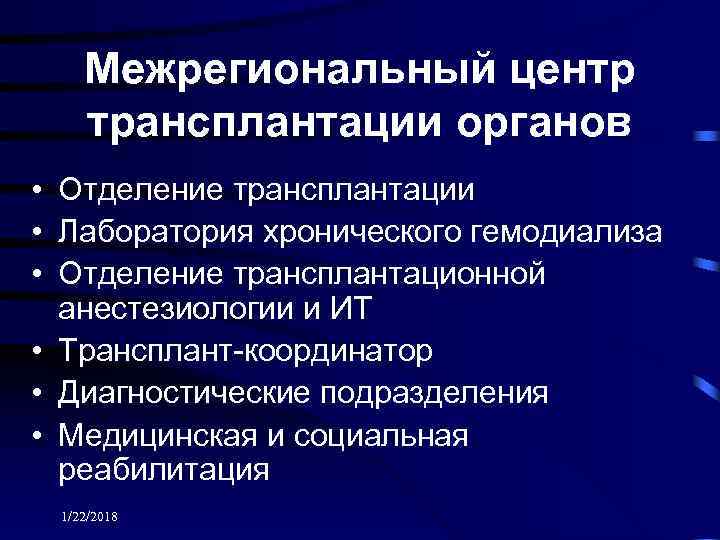 Межрегиональный центр трансплантации органов

• Отделение трансплантации
• Лаборатория хронического гемодиализа
• Отделение трансплантационной анестезиологии и ИТ
• Трансплант-координатор
• Диагностические подразделения
• Медицинская и социальная реабилитация

1/22/2018